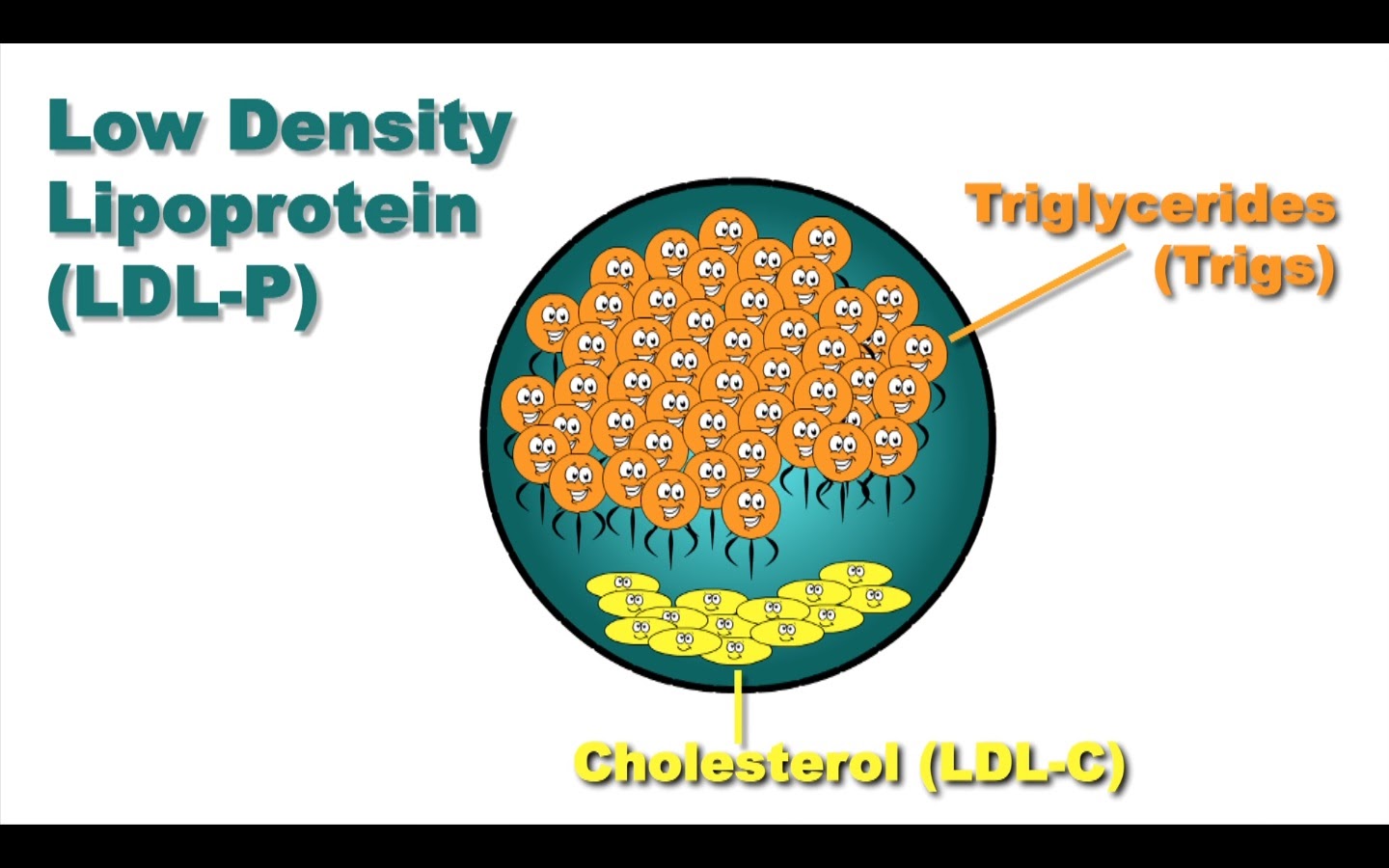 Low Density Lipoprotein (LDL-P)

Triglycerides (Trigs)

Cholesterol (LDL-C)